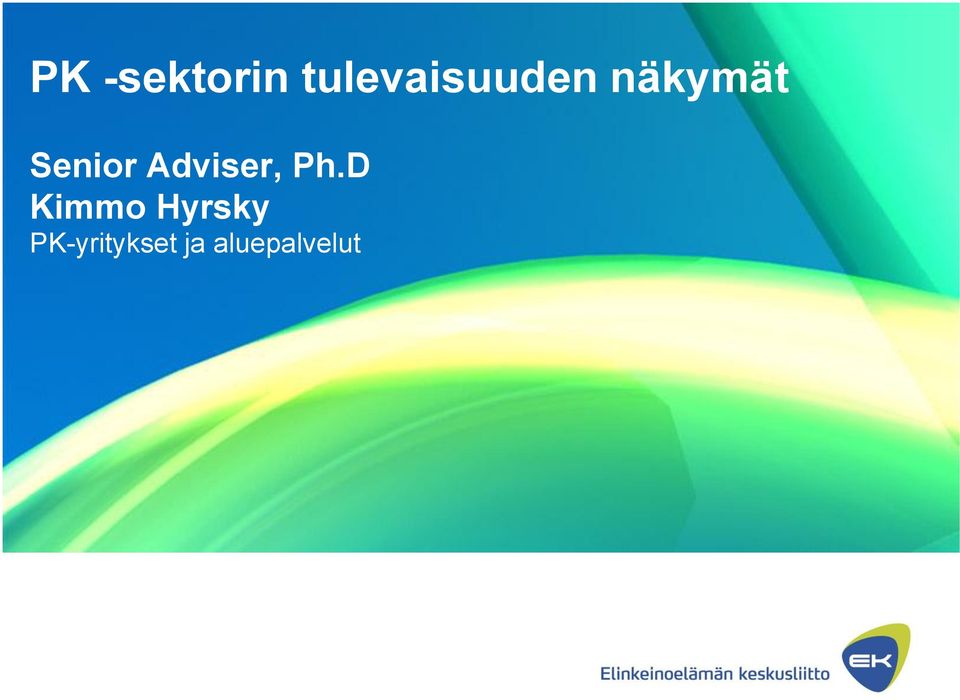 PK -sektorin tulevaisuuden näkymät

Senior Adviser, Ph.D
Kimmo Hyrsky
PK-yritykset ja aluepalvelut

Elinkeinoelämän keskusliitto EK